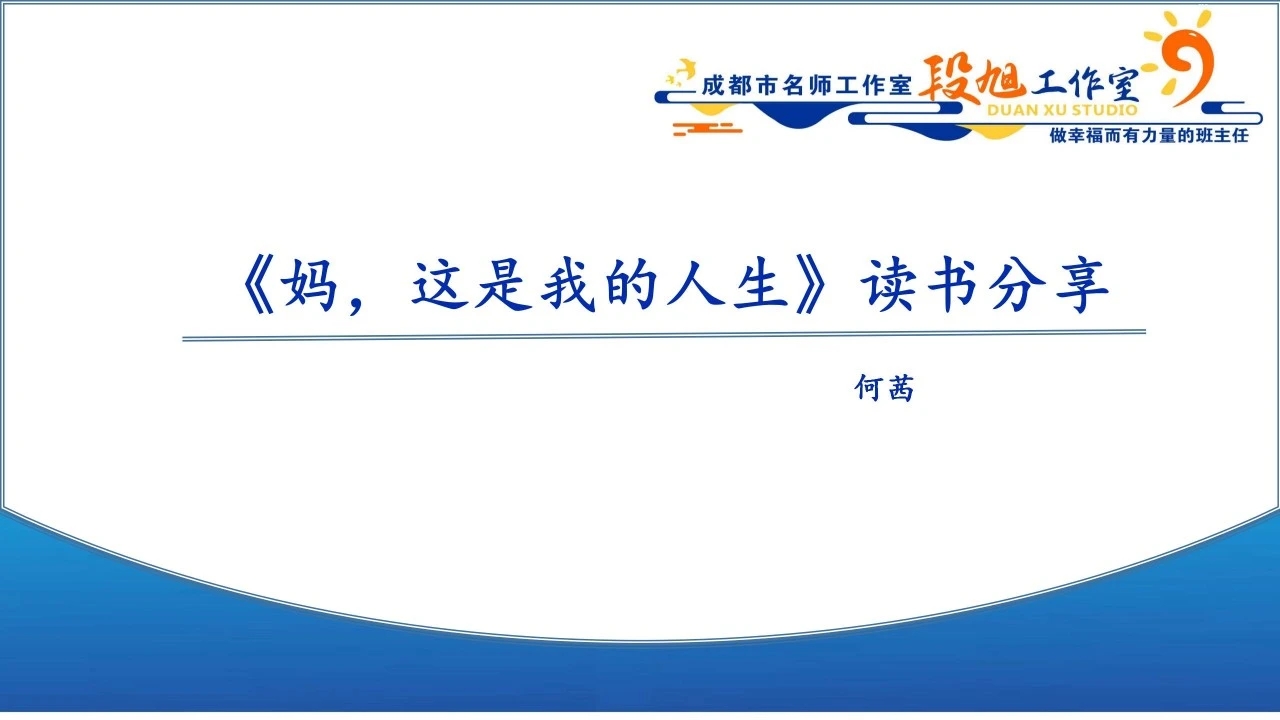 成都市名师工作室 段旭工作室
DUAN XU STUDIO
做幸福而有力量的班主任

《妈，这是我的人生》读书分享

何茜